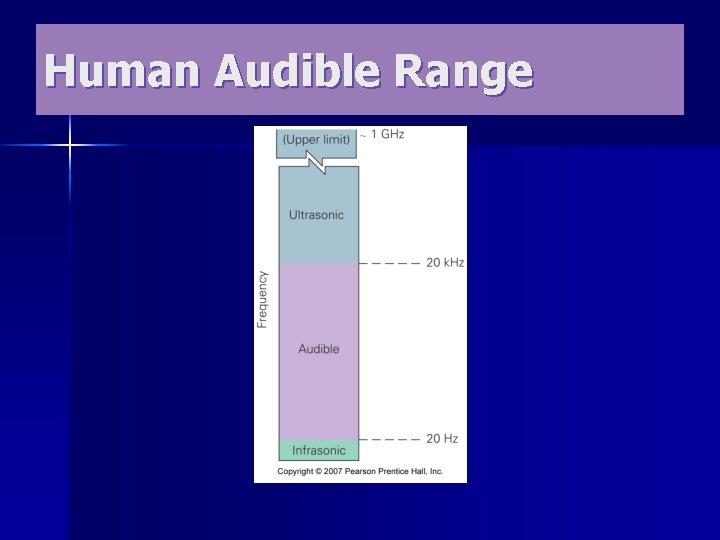 Human Audible Range

(Upper limit) ~ 1 GHz

Ultrasonic

20 kHz

Frequency

Audible

20 Hz

Infrasonic

Copyright © 2007 Pearson Prentice Hall, Inc.